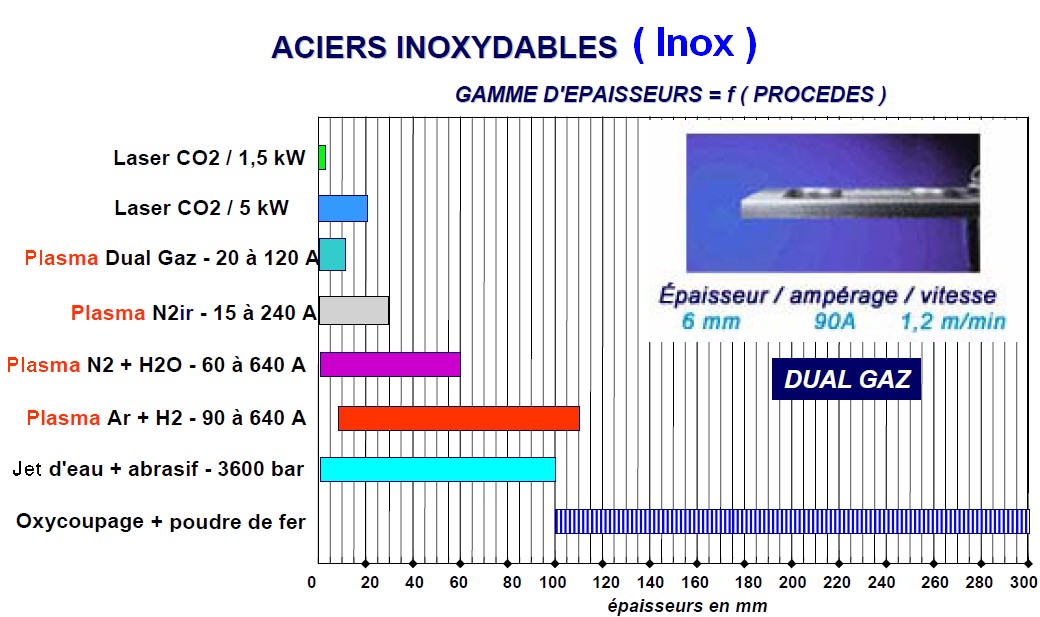 ACIERS INOXYDABLES ( Inox )

GAMME D'EPAISSEURS = f ( PROCEDES )

Laser CO2 / 1,5 kW

Laser CO2 / 5 kW

Plasma Dual Gaz - 20 à 120 A

Plasma N2ir - 15 à 240 A

Plasma N2 + H2O - 60 à 640 A

Plasma Ar + H2 - 90 à 640 A

Jet d'eau + abrasif - 3600 bar

Oxycoupage + poudre de fer

Épaisseur / ampérage / vitesse
6 mm 90A 1,2 m/min

DUAL GAZ

0 20 40 60 80 100 120 140 160 180 200 220 240 260 280 300

épaisseurs en mm